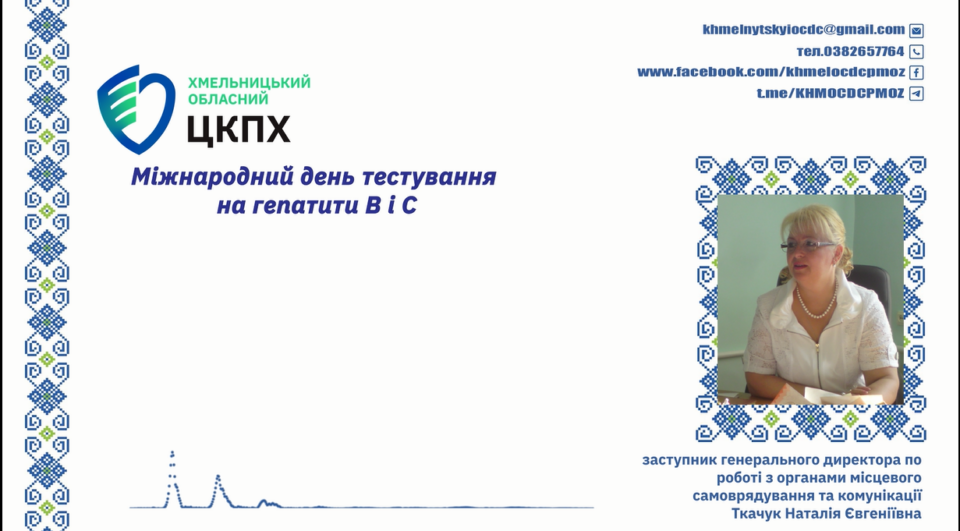 khmelnytskyiocdc@gmail.com
тел.0382657764
www.facebook.com/khmelocdcpmoz
t.me/KHMOCDCPMOZ

ХМЕЛЬНИЦЬКИЙ ОБЛАСНИЙ
ЦКПХ

Міжнародний день тестування на гепатити В і С

заступник генерального директора по роботі з органами місцевого самоврядування та комунікації
Ткачук Наталія Євгеніївна